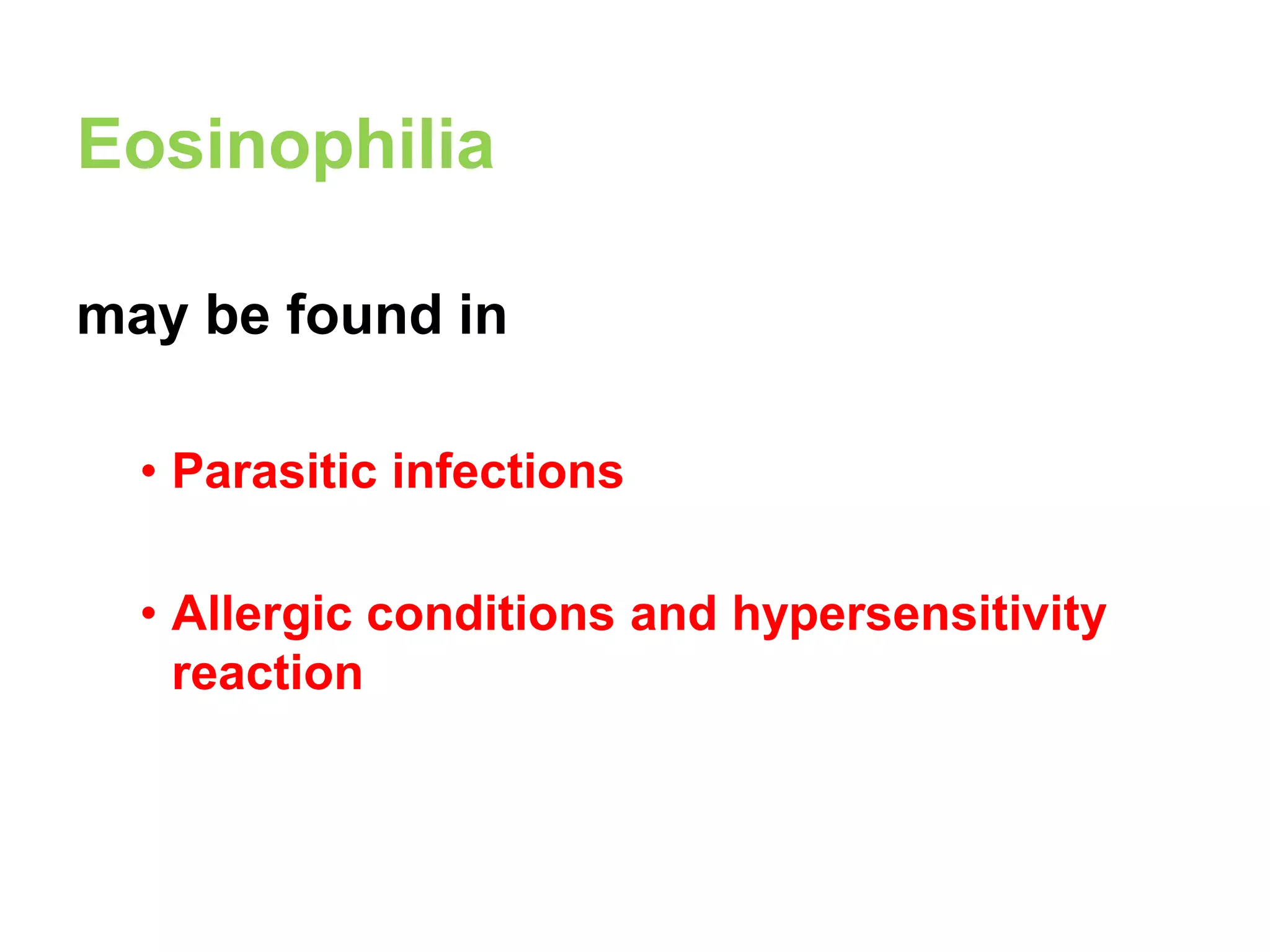 Eosinophilia

may be found in

• Parasitic infections

• Allergic conditions and hypersensitivity reaction